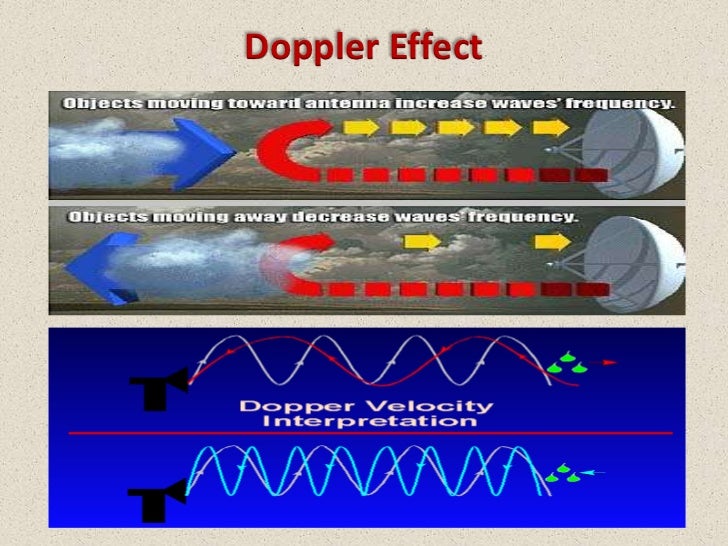 Doppler Effect

Objects moving toward antenna increase waves' frequency.

Objects moving away decrease waves' frequency.

Dopper Velocity Interpretation